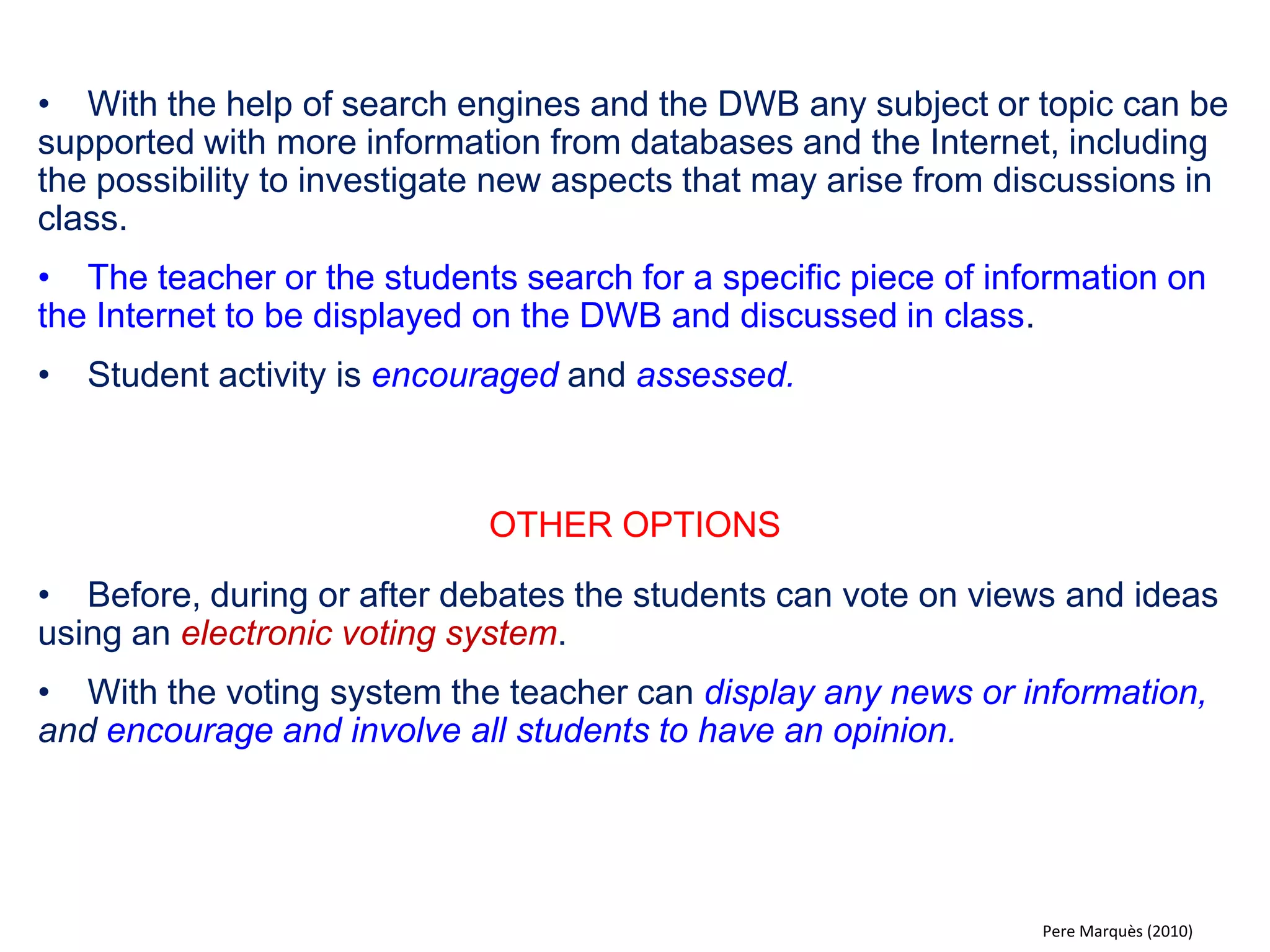 • With the help of search engines and the DWB any subject or topic can be supported with more information from databases and the Internet, including the possibility to investigate new aspects that may arise from discussions in class.

• The teacher or the students search for a specific piece of information on the Internet to be displayed on the DWB and discussed in class.

• Student activity is encouraged and assessed.

OTHER OPTIONS

• Before, during or after debates the students can vote on views and ideas using an electronic voting system.

• With the voting system the teacher can display any news or information, and encourage and involve all students to have an opinion.

Pere Marquès (2010)